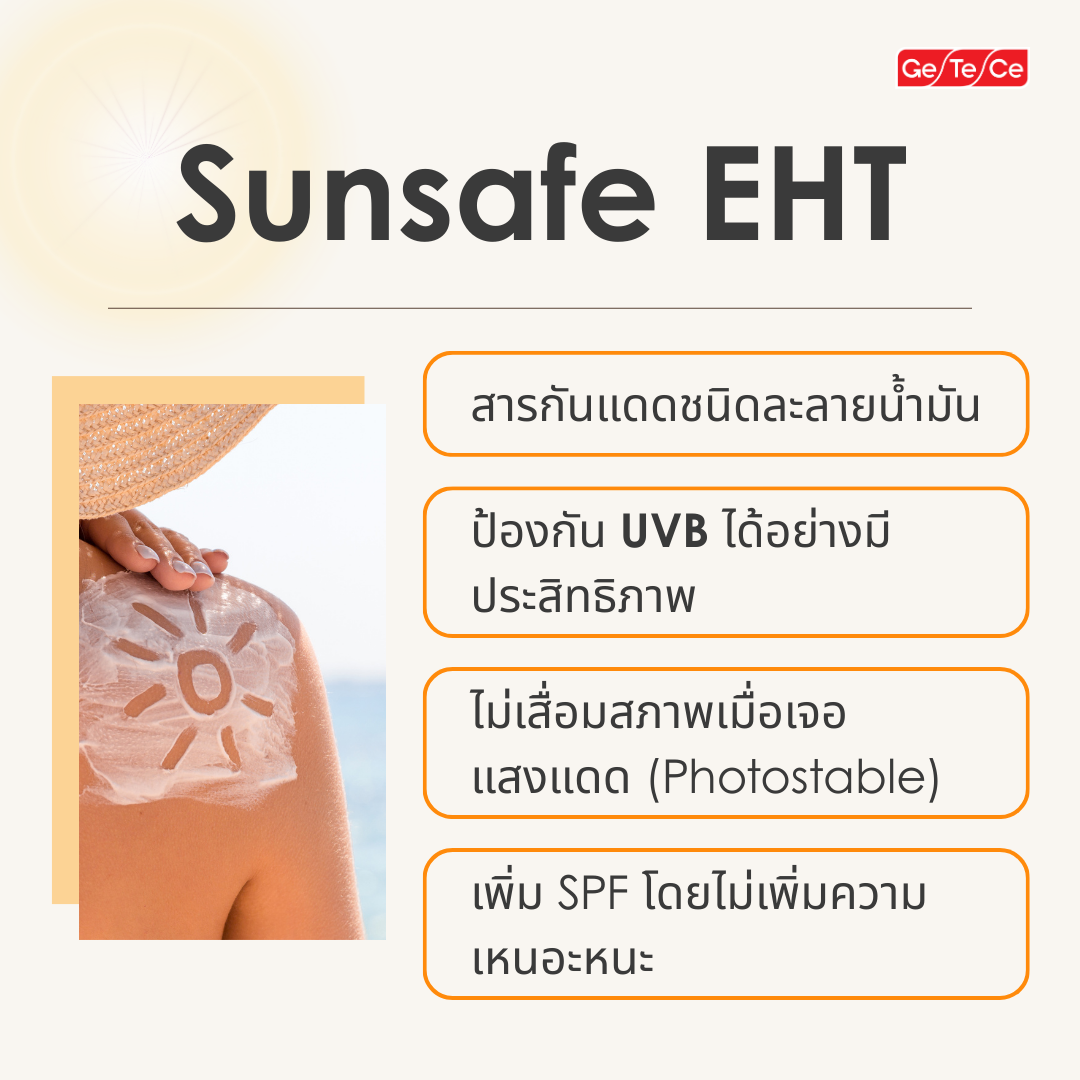 Ge/Te/Ce

Sunsafe EHT

สารกันแดดชนิดละลายน้ำมัน

ป้องกัน UVB ได้อย่างมีประสิทธิภาพ

ไม่เสื่อมสภาพเมื่อเจอแสงแดด (Photostable)

เพิ่ม SPF โดยไม่เพิ่มความเหนอะหนะ